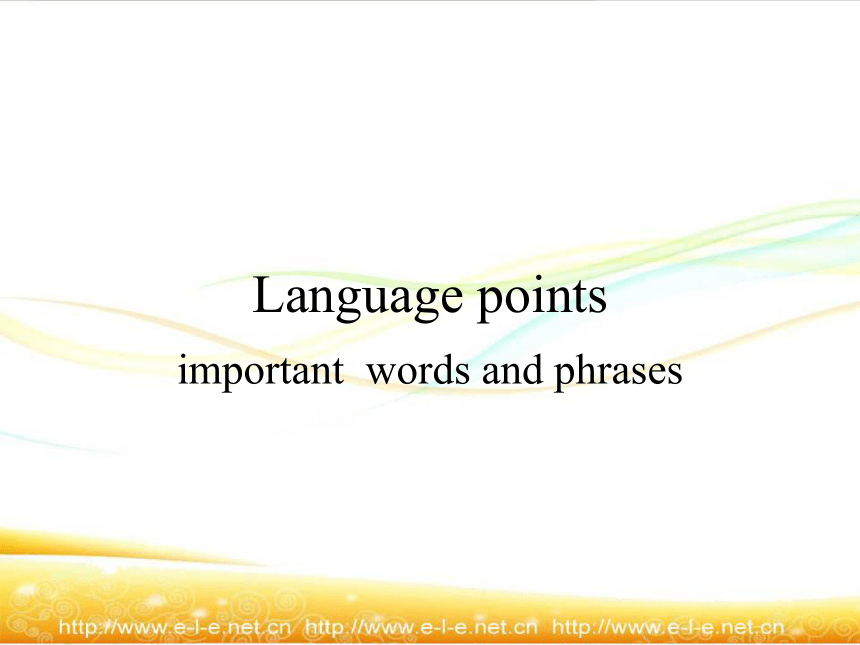 Language points

important words and phrases

http://www.e-l-e.net.cn http://www.e-l-e.net.cn http://www.e-l-e.net.cn